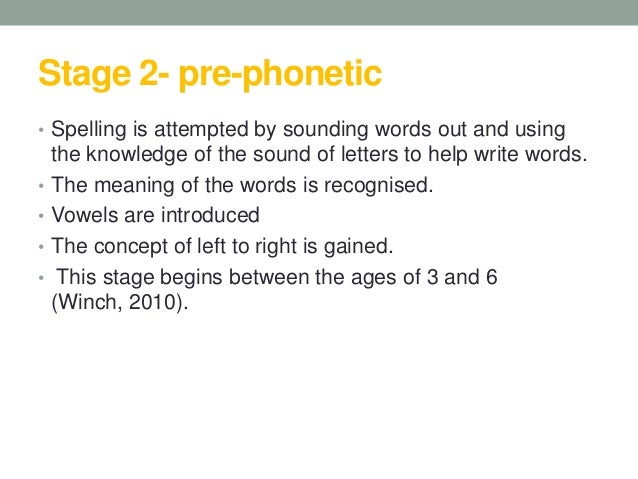 Stage 2- pre-phonetic

• Spelling is attempted by sounding words out and using the knowledge of the sound of letters to help write words.
• The meaning of the words is recognised.
• Vowels are introduced
• The concept of left to right is gained.
• This stage begins between the ages of 3 and 6 (Winch, 2010).